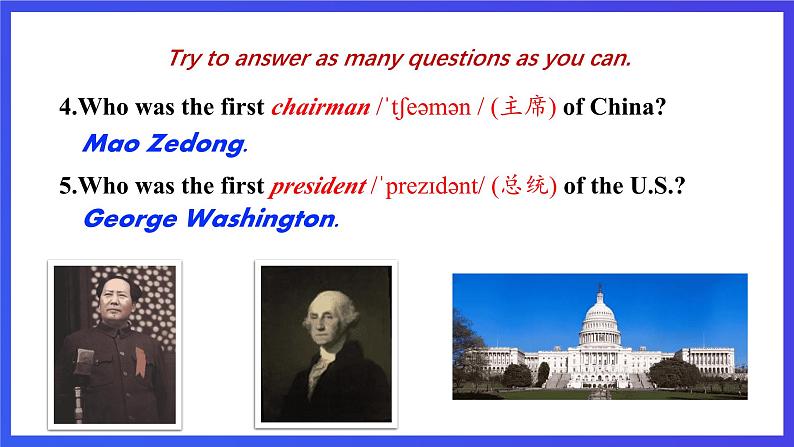 Try to answer as many questions as you can.

4.Who was the first chairman /ˈtʃeəmən / (主席) of China?

Mao Zedong.

5.Who was the first president /ˈprezɪdənt/ (总统) of the U.S.?

George Washington.